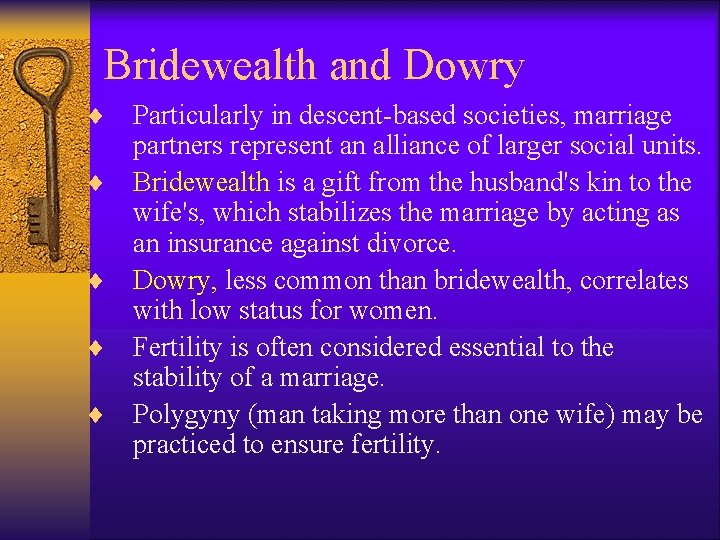 Bridewealth and Dowry

♦ Particularly in descent-based societies, marriage partners represent an alliance of larger social units.

♦ Bridewealth is a gift from the husband's kin to the wife's, which stabilizes the marriage by acting as an insurance against divorce.

♦ Dowry, less common than bridewealth, correlates with low status for women.

♦ Fertility is often considered essential to the stability of a marriage.

♦ Polygyny (man taking more than one wife) may be practiced to ensure fertility.